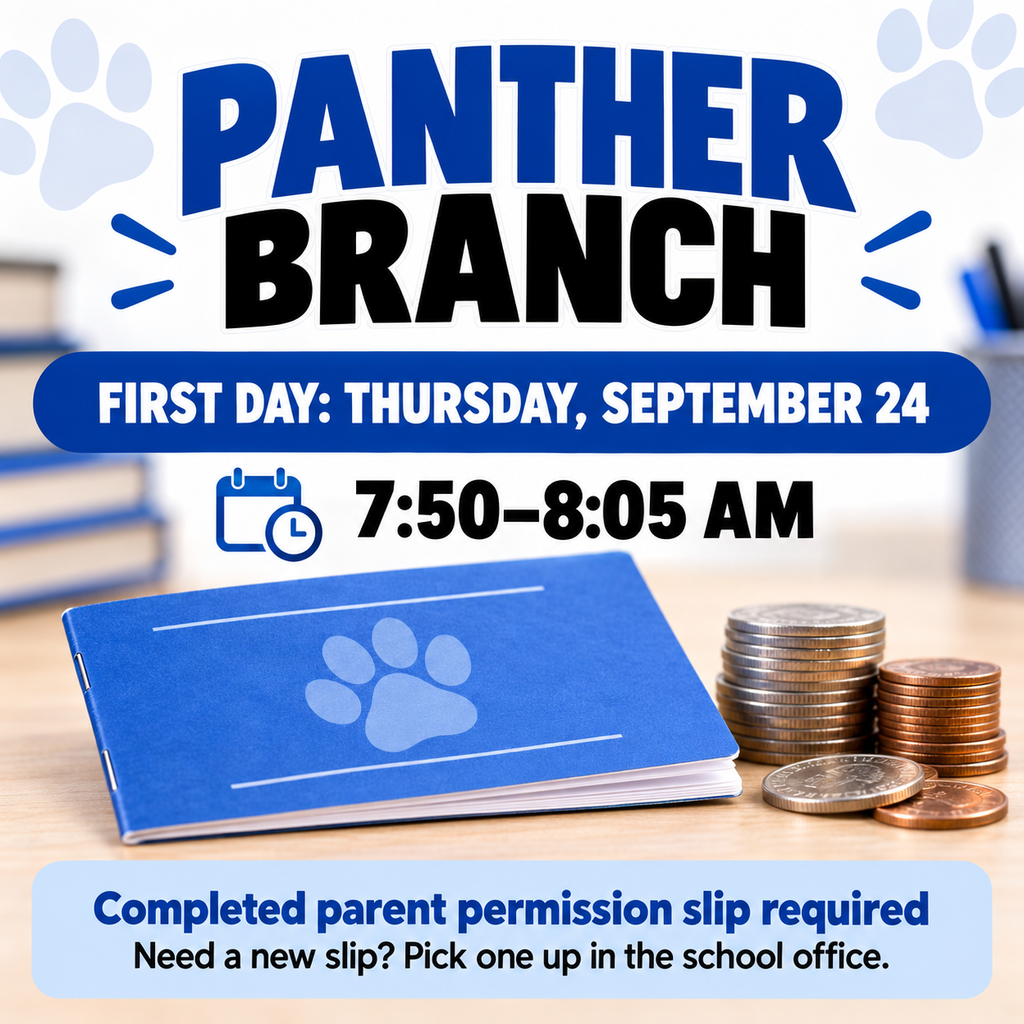 PANTHER BRANCH

FIRST DAY: THURSDAY, SEPTEMBER 24

7:50–8:05 AM

Completed parent permission slip required
Need a new slip? Pick one up in the school office.